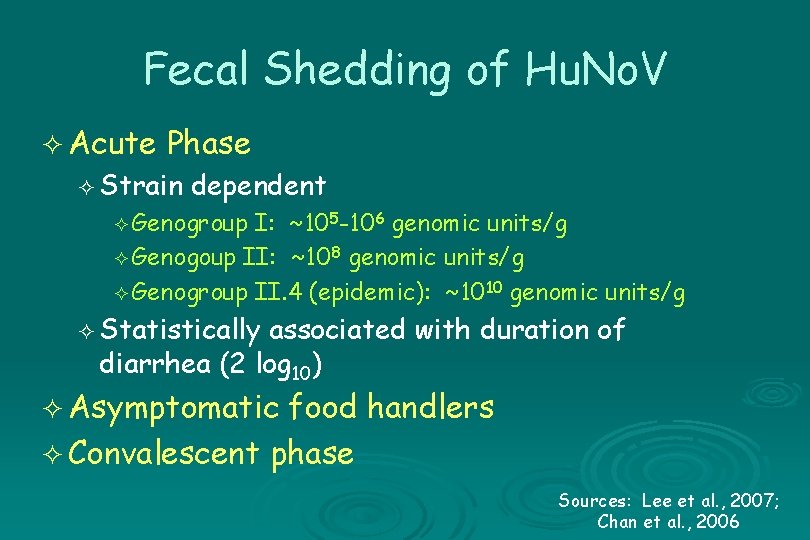 Fecal Shedding of HuNoV

✧ Acute Phase

✧ Strain dependent

✧ Genogroup I: ~$10^5$-$10^6$ genomic units/g

✧ Genogoup II: ~$10^8$ genomic units/g

✧ Genogroup II.4 (epidemic): ~$10^{10}$ genomic units/g

✧ Statistically associated with duration of diarrhea (2 $\log_{10}$)

✧ Asymptomatic food handlers

✧ Convalescent phase

Sources: Lee et al., 2007; Chan et al., 2006